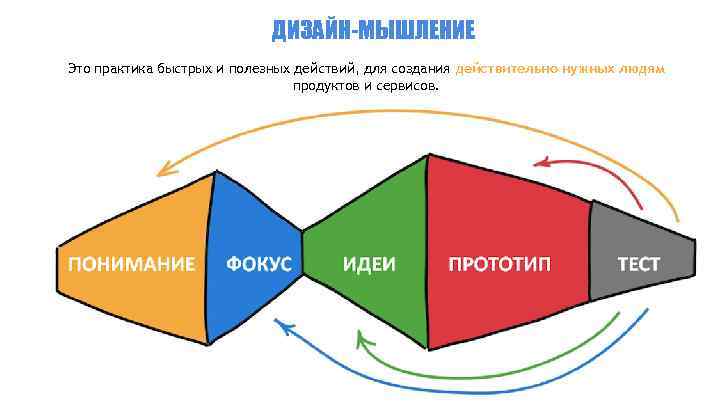 ДИЗАЙН-МЫШЛЕНИЕ

Это практика быстрых и полезных действий, для создания действительно нужных людям продуктов и сервисов.

ПОНИМАНИЕ

ФОКУС

ИДЕИ

ПРОТОТИП

ТЕСТ